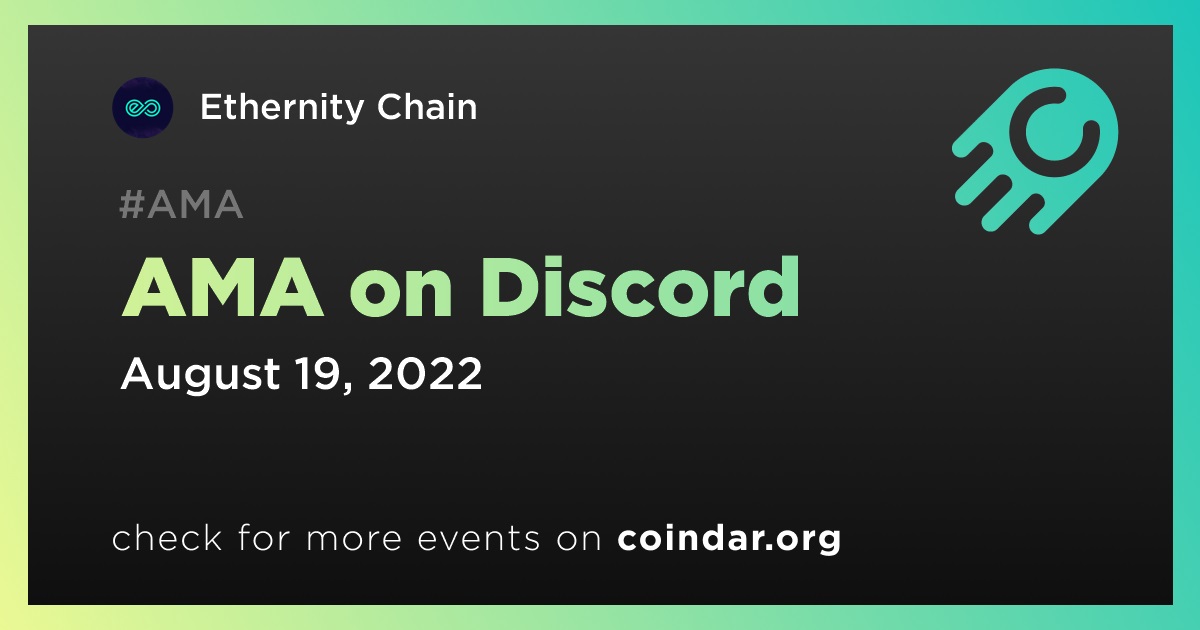 Ethernity Chain

#AMA

AMA on Discord

August 19, 2022

check for more events on coindar.org